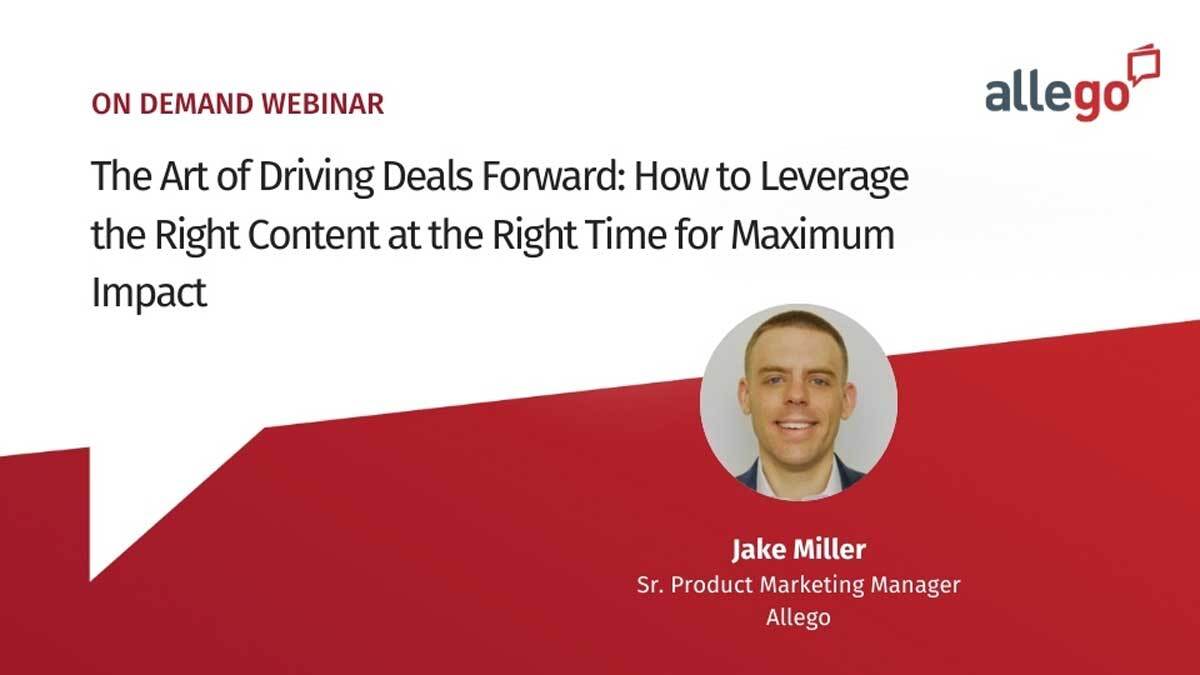 ON DEMAND WEBINAR

allego

The Art of Driving Deals Forward: How to Leverage the Right Content at the Right Time for Maximum Impact

Jake Miller
Sr. Product Marketing Manager
Allego